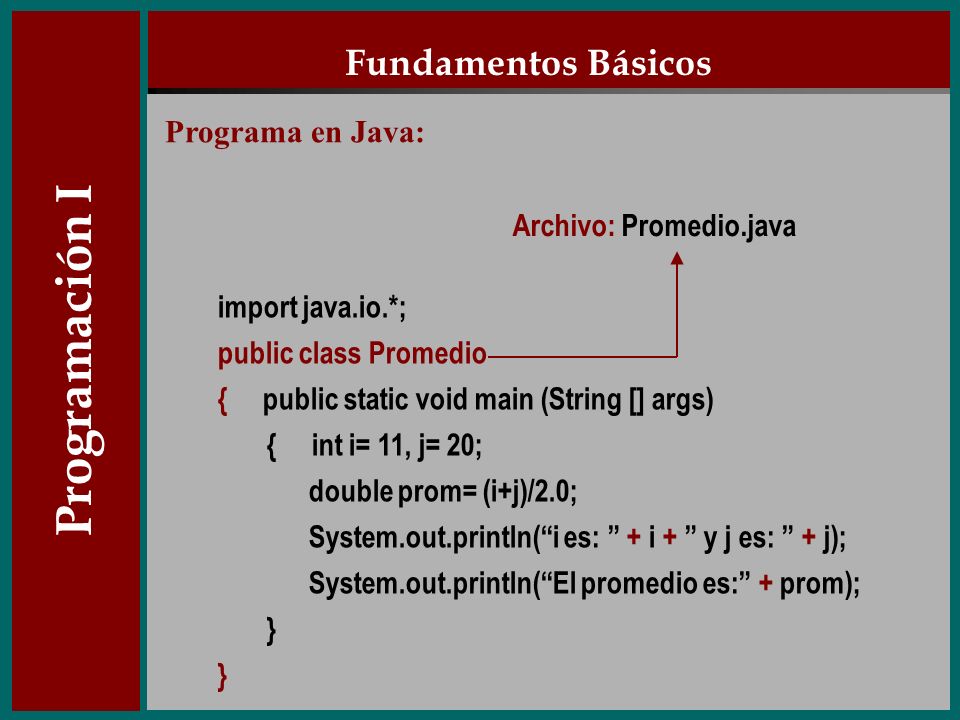 Programación I

Fundamentos Básicos

Programa en Java:

Archivo: Promedio.java

import java.io.*;
public class Promedio
{ public static void main (String [] args)
{ int i= 11, j= 20;
double prom= (i+j)/2.0;
System.out.println(“i es: ” + i + ” y j es: ” + j);
System.out.println(“El promedio es:” + prom);
}
}